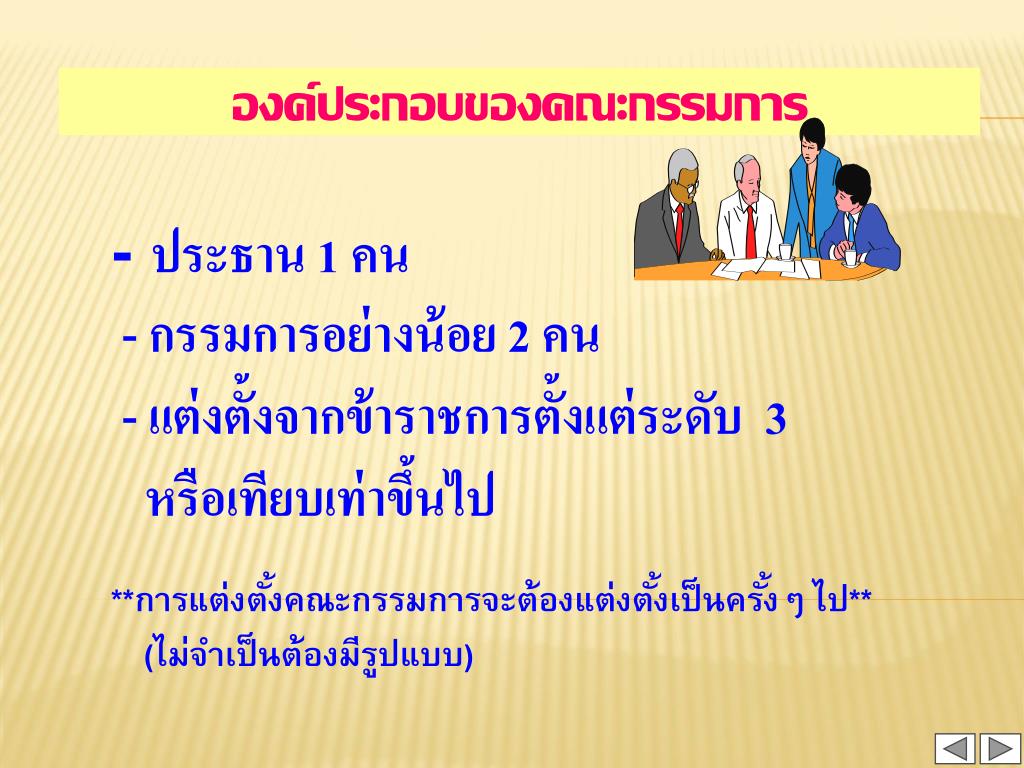 องค์ประกอบของคณะกรรมการ

- ประธาน 1 คน

- กรรมการอย่างน้อย 2 คน

- แต่งตั้งจากข้าราชการตั้งแต่ระดับ 3 หรือเทียบเท่าขึ้นไป

**การแต่งตั้งคณะกรรมการจะต้องแต่งตั้งเป็นครั้ง ๆ ไป** (ไม่จำเป็นต้องมีรูปแบบ)